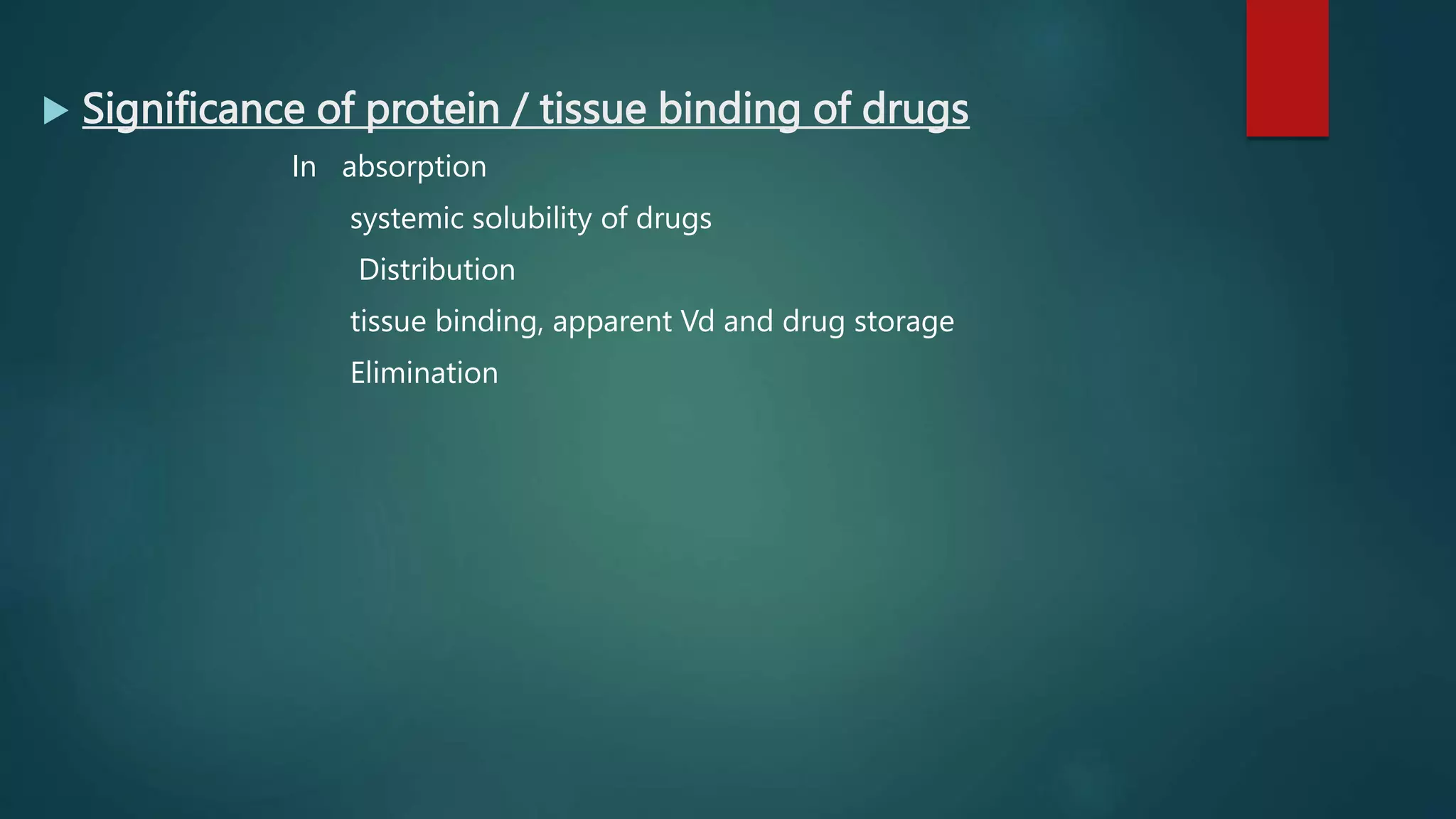 Significance of protein / tissue binding of drugs

In absorption

systemic solubility of drugs

Distribution

tissue binding, apparent Vd and drug storage

Elimination